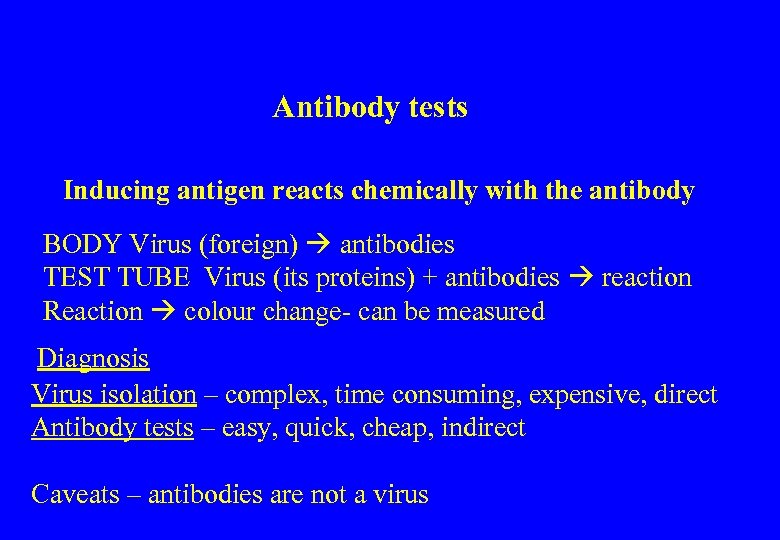 Antibody tests

Inducing antigen reacts chemically with the antibody

BODY Virus (foreign) → antibodies
TEST TUBE Virus (its proteins) + antibodies → reaction
Reaction → colour change- can be measured

Diagnosis
Virus isolation – complex, time consuming, expensive, direct
Antibody tests – easy, quick, cheap, indirect

Caveats – antibodies are not a virus